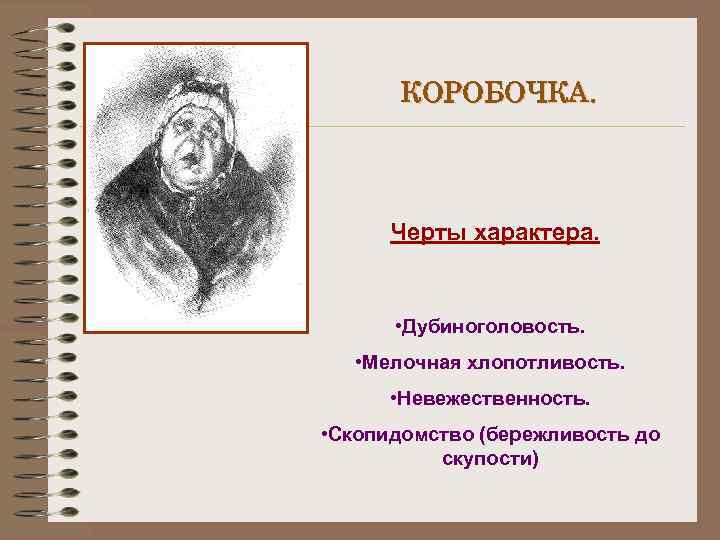 КОРОБОЧКА.

Черты характера.

•Дубиноголовость.

•Мелочная хлопотливость.

•Невежественность.

•Скопидомство (бережливость до скупости)